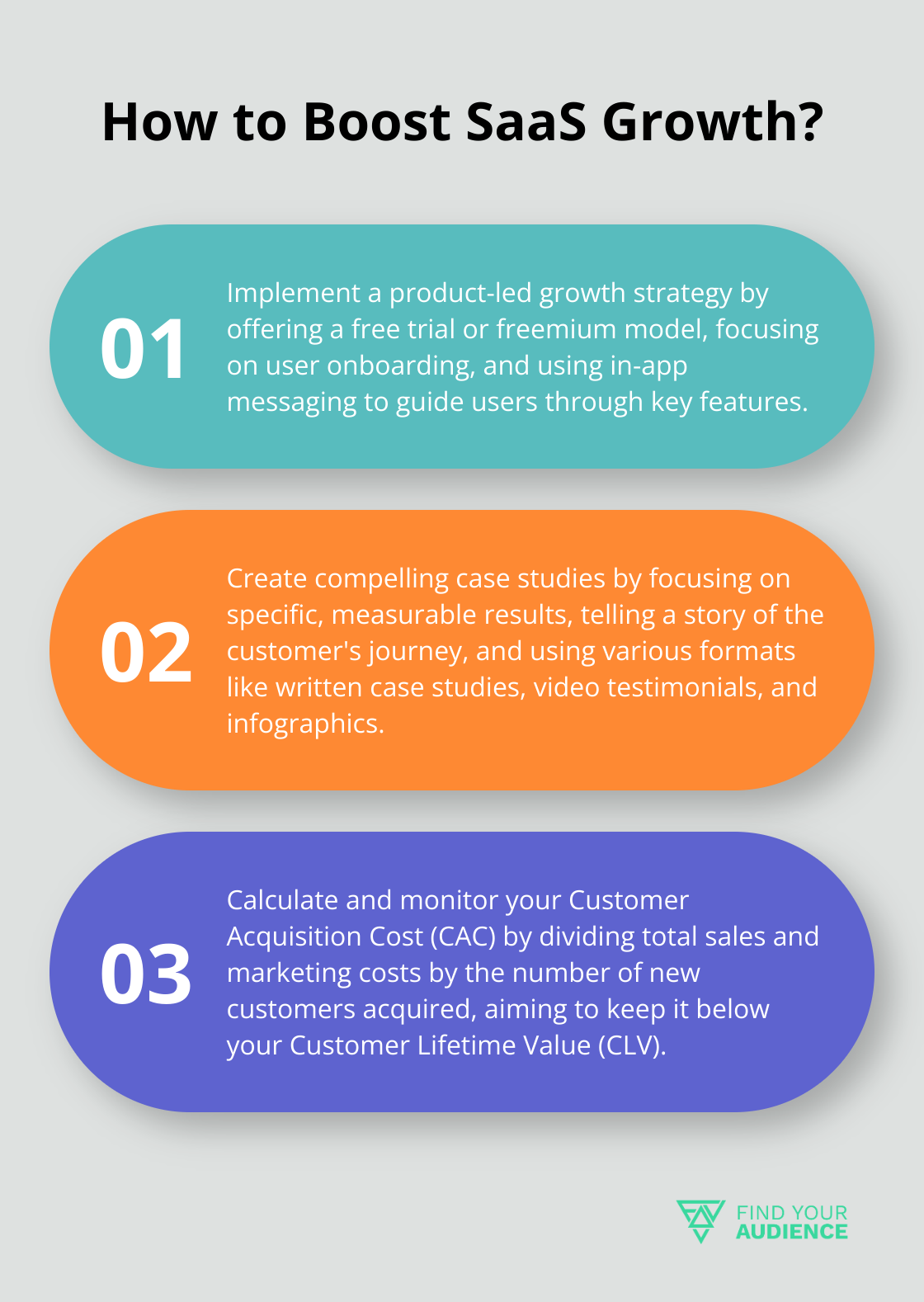 How to Boost SaaS Growth?

01

Implement a product-led growth strategy by offering a free trial or freemium model, focusing on user onboarding, and using in-app messaging to guide users through key features.

02

Create compelling case studies by focusing on specific, measurable results, telling a story of the customer's journey, and using various formats like written case studies, video testimonials, and infographics.

03

Calculate and monitor your Customer Acquisition Cost (CAC) by dividing total sales and marketing costs by the number of new customers acquired, aiming to keep it below your Customer Lifetime Value (CLV).

FIND YOUR
AUDIENCE